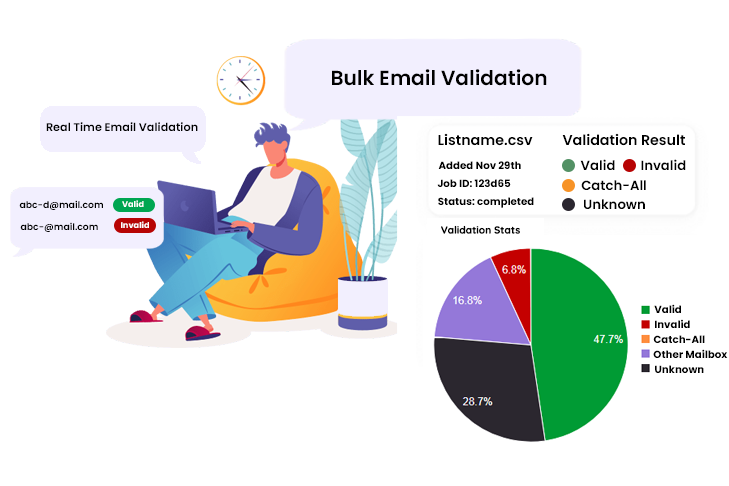 Bulk Email Validation

Real Time Email Validation

abc-d@mail.com Valid
abc-@mail.com Invalid

Listname.csv
Added Nov 29th
Job ID: 123d65
Status: completed

Validation Result
Valid Invalid
Catch-All
Unknown

Validation Stats

6.8%
16.8%
47.7%
28.7%

Valid
Invalid
Catch-All
Other Mailbox
Unknown